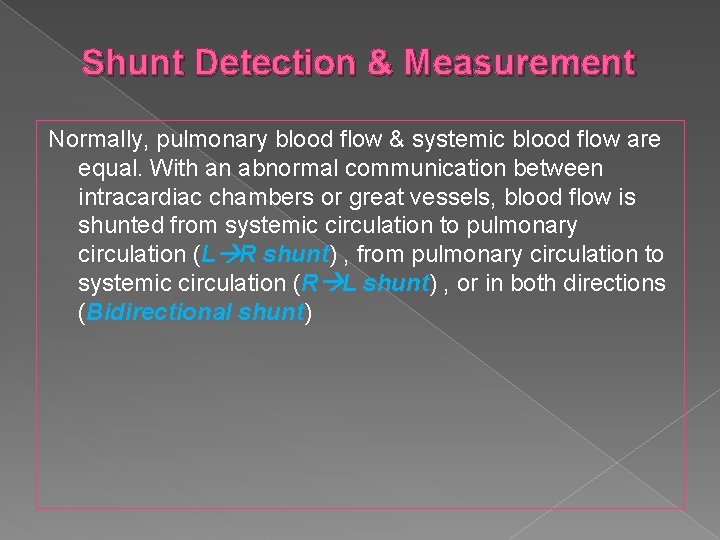 Shunt Detection & Measurement

Normally, pulmonary blood flow & systemic blood flow are equal. With an abnormal communication between intracardiac chambers or great vessels, blood flow is shunted from systemic circulation to pulmonary circulation (L→R shunt) , from pulmonary circulation to systemic circulation (R→L shunt) , or in both directions (Bidirectional shunt)